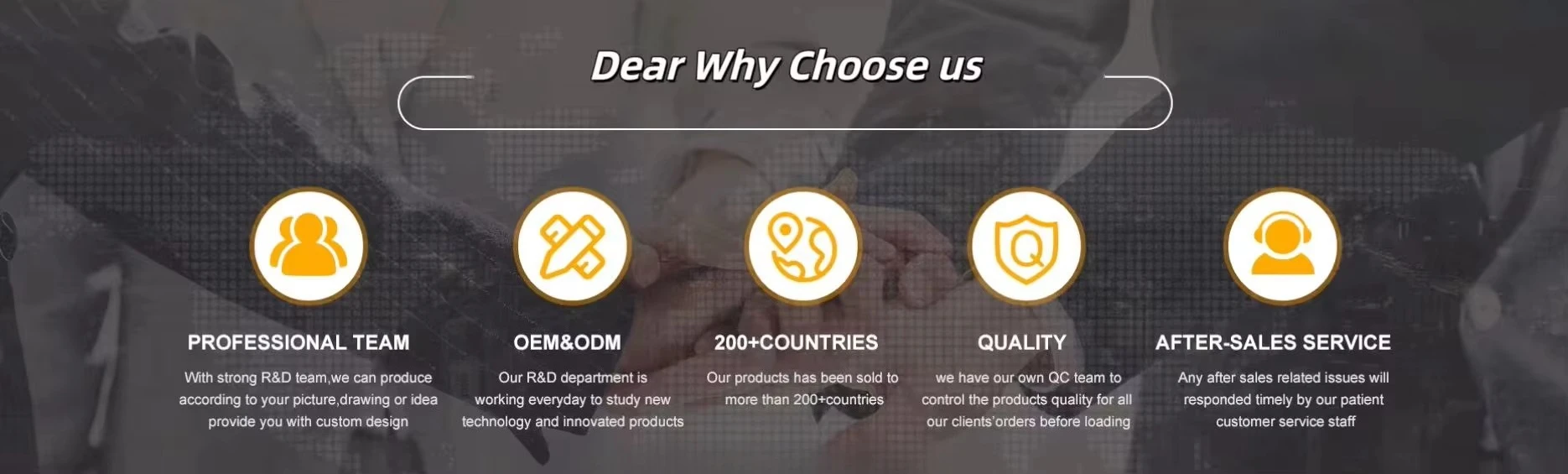 Dear Why Choose us

PROFESSIONAL TEAM

With strong R&D team,we can produce according to your picture,drawing or idea provide you with custom design

OEM&ODM

Our R&D department is working everyday to study new technology and innovated products

200+COUNTRIES

Our products has been sold to more than 200+countries

QUALITY

we have our own QC team to control the products quality for all our clients'orders before loading

AFTER-SALES SERVICE

Any after sales related issues will responded timely by our patient customer service staff